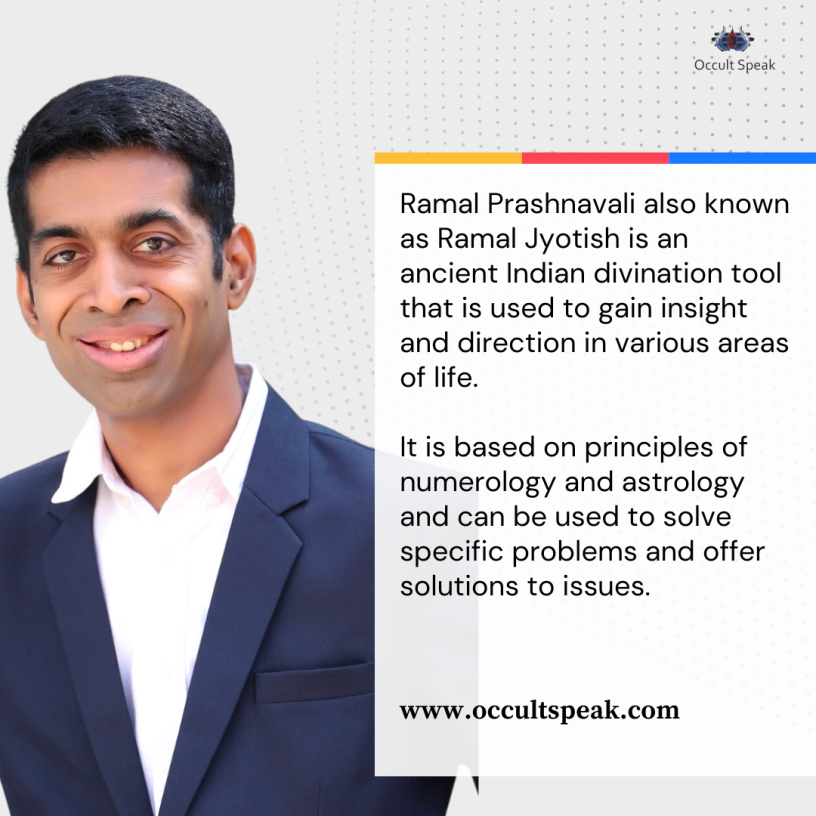 Occult Speak

Ramal Prashnavali also known as Ramal Jyotish is an ancient Indian divination tool that is used to gain insight and direction in various areas of life.

It is based on principles of numerology and astrology and can be used to solve specific problems and offer solutions to issues.

www.occultspeak.com